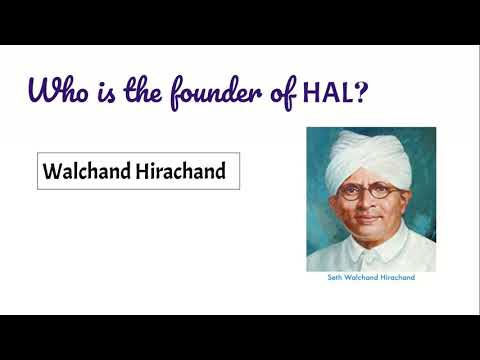 Who is the founder of HAL?

Walchand Hirachand

Seth Walchand Hirachand